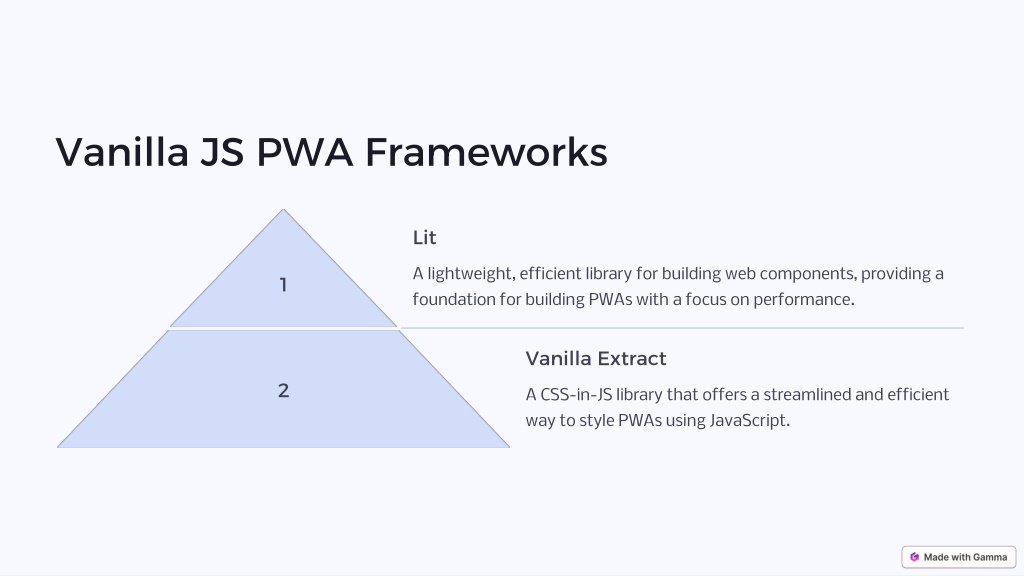 Vanilla JS PWA Frameworks

1

Lit

A lightweight, efficient library for building web components, providing a foundation for building PWAs with a focus on performance.

2

Vanilla Extract

A CSS-in-JS library that offers a streamlined and efficient way to style PWAs using JavaScript.

Made with Gamma